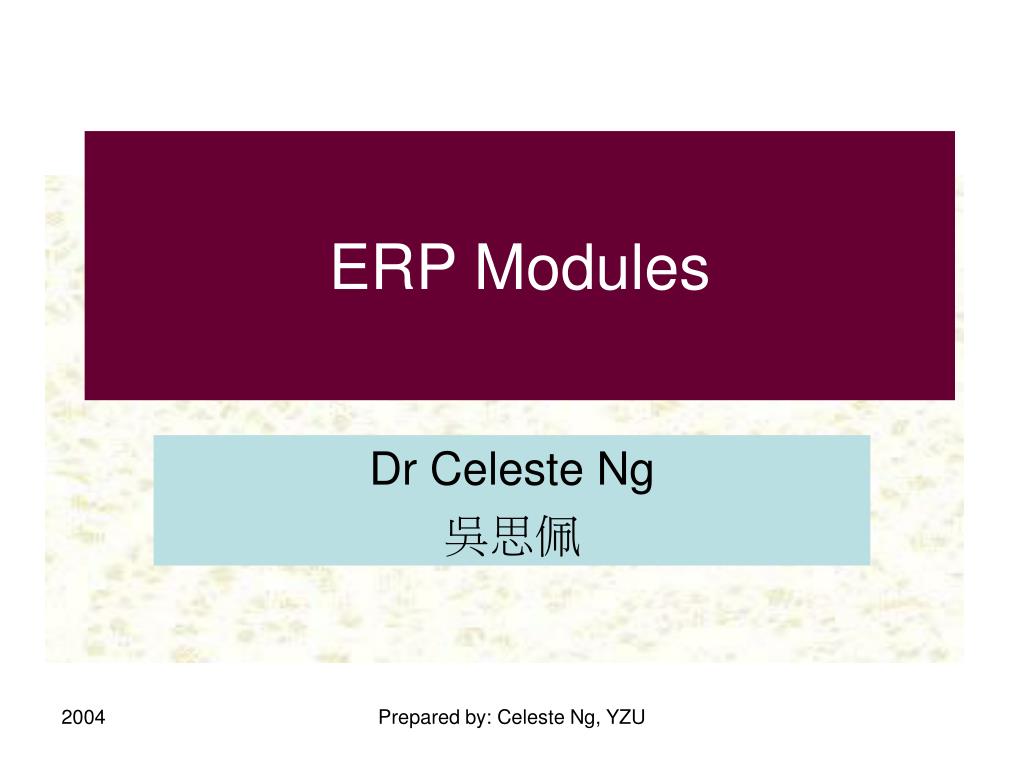 ERP Modules

Dr Celeste Ng
吳思佩

2004

Prepared by: Celeste Ng, YZU